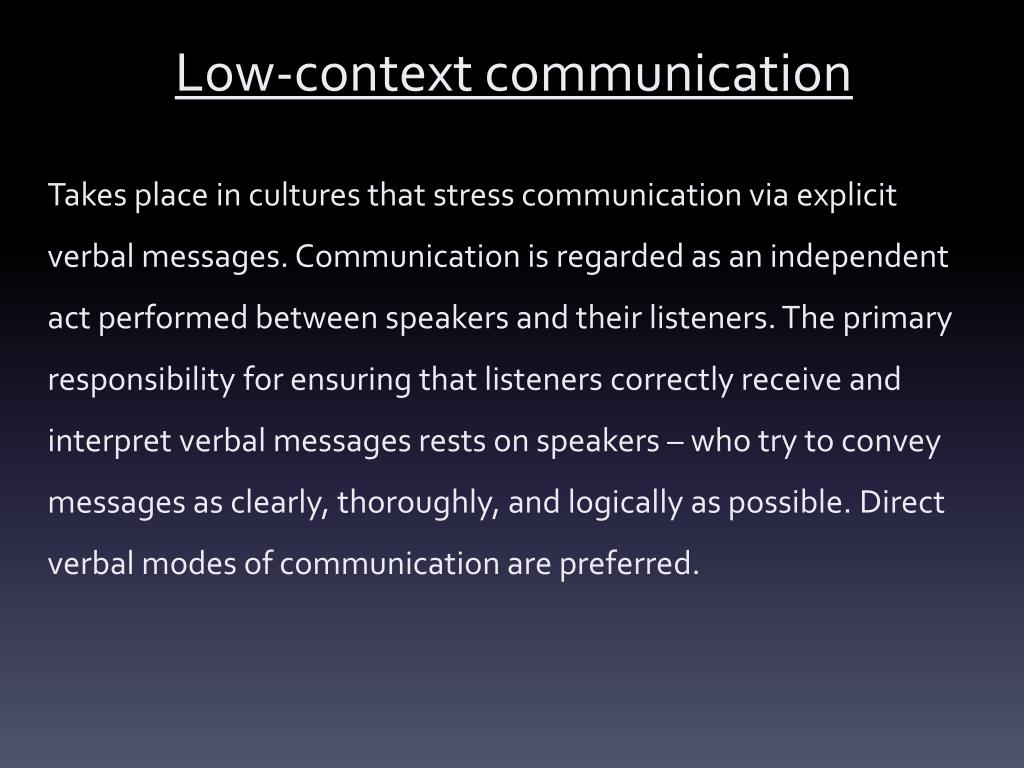 Low-context communication

Takes place in cultures that stress communication via explicit verbal messages. Communication is regarded as an independent act performed between speakers and their listeners. The primary responsibility for ensuring that listeners correctly receive and interpret verbal messages rests on speakers – who try to convey messages as clearly, thoroughly, and logically as possible. Direct verbal modes of communication are preferred.